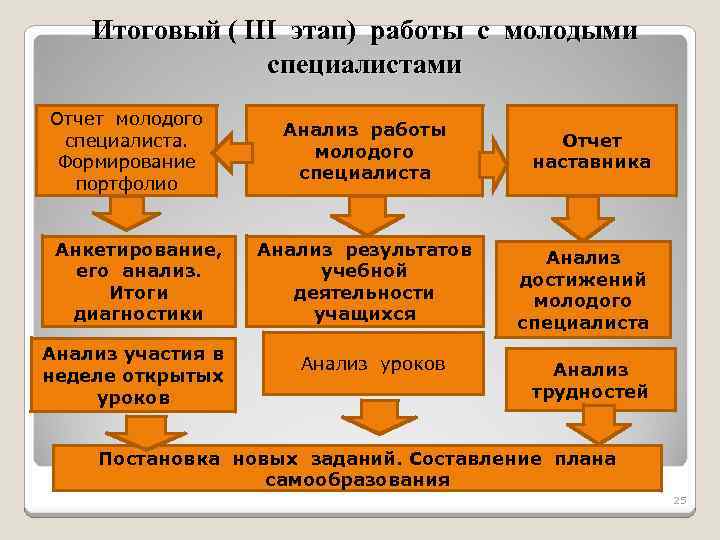 Итоговый ( III этап) работы с молодыми специалистами

Отчет молодого специалиста. Формирование портфолио

Анализ работы молодого специалиста

Отчет наставника

Анкетирование, его анализ. Итоги диагностики

Анализ результатов учебной деятельности учащихся

Анализ достижений молодого специалиста

Анализ участия в неделе открытых уроков

Анализ уроков

Анализ трудностей

Постановка новых заданий. Составление плана самообразования

25